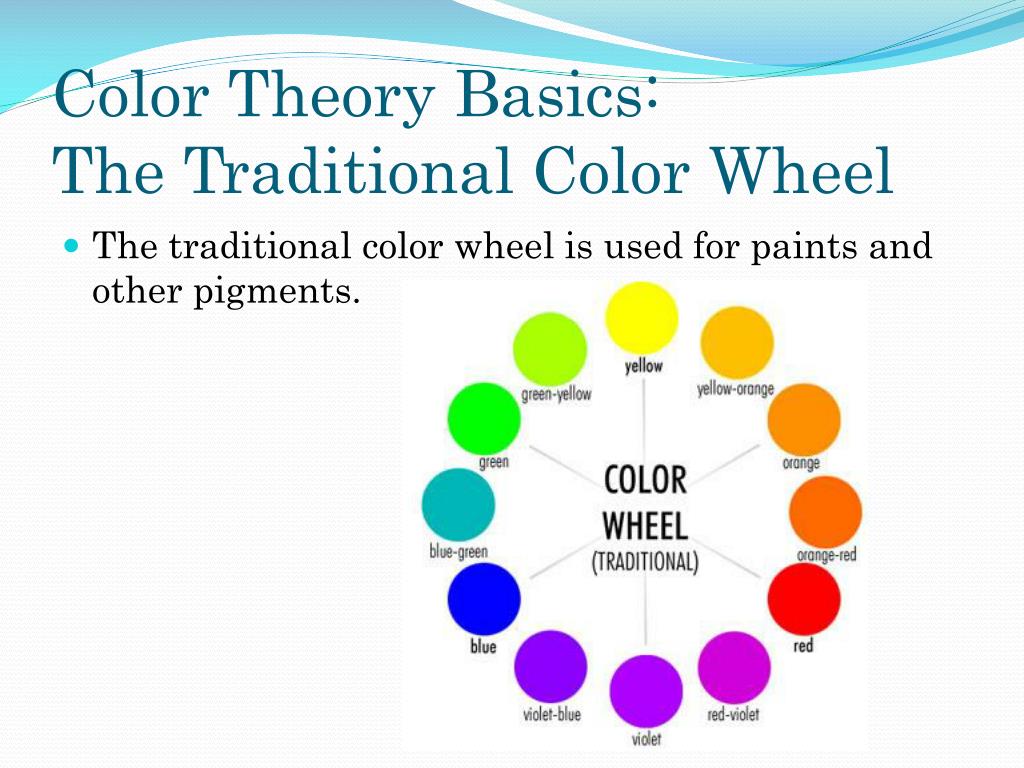 Color Theory Basics:
The Traditional Color Wheel

The traditional color wheel is used for paints and other pigments.

yellow
yellow-orange
orange
orange-red
red
red-violet
violet
violet-blue
blue
blue-green
green
green-yellow

COLOR
WHEEL
(TRADITIONAL)